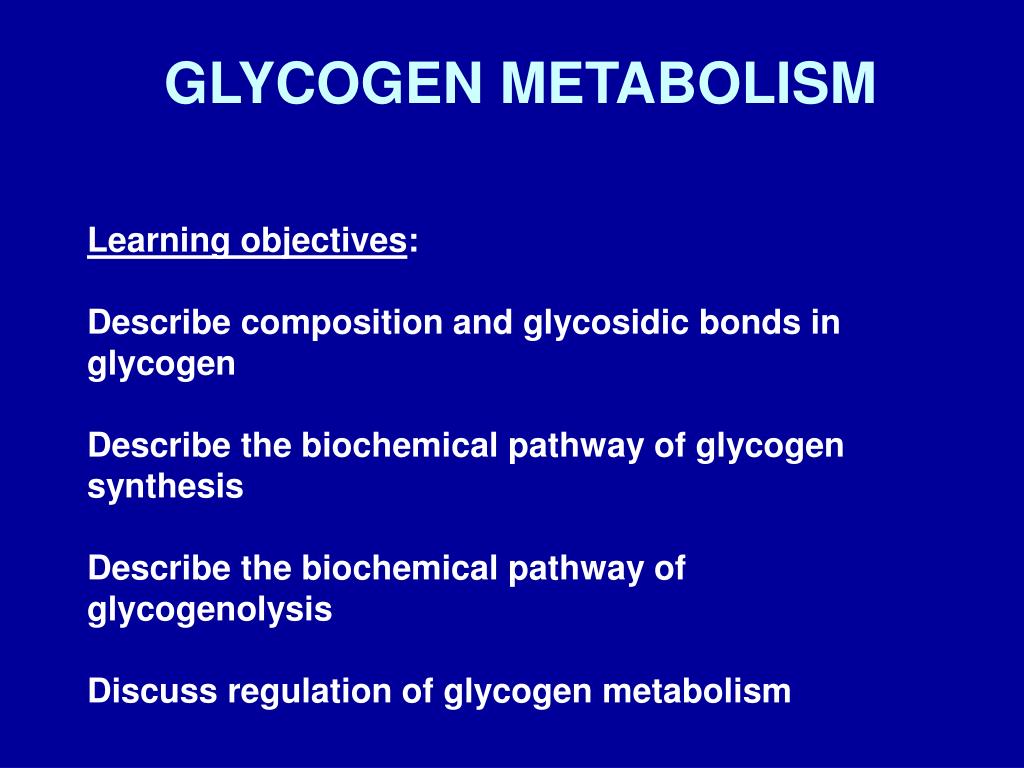 GLYCOGEN METABOLISM

Learning objectives:

Describe composition and glycosidic bonds in glycogen

Describe the biochemical pathway of glycogen synthesis

Describe the biochemical pathway of glycogenolysis

Discuss regulation of glycogen metabolism